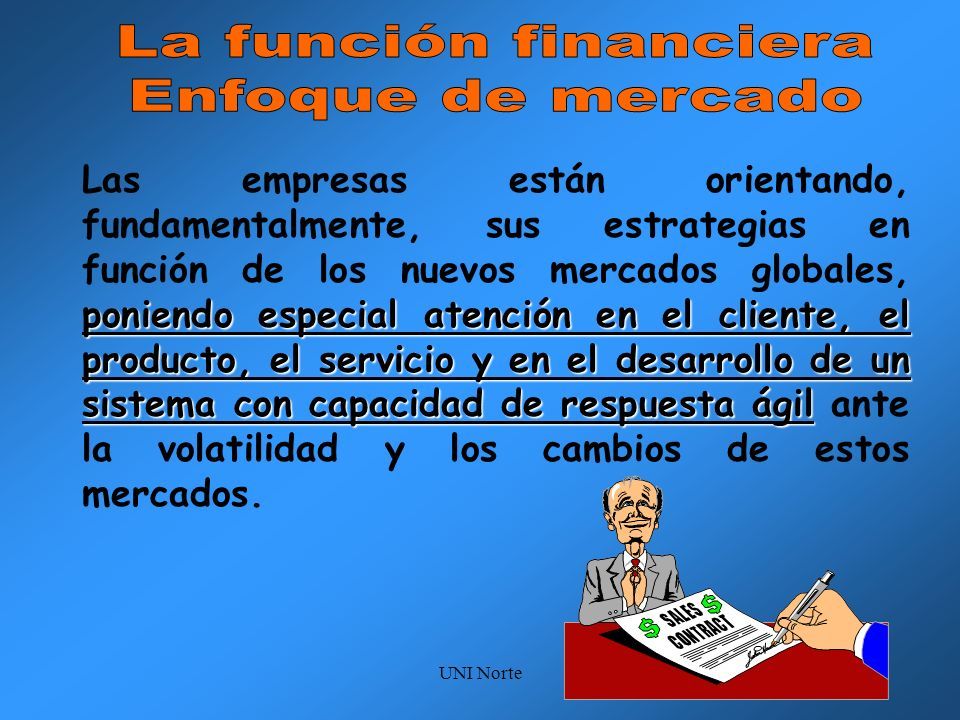 La función financiera
Enfoque de mercado

Las empresas están orientando, fundamentalmente, sus estrategias en función de los nuevos mercados globales, poniendo especial atención en el cliente, el producto, el servicio y en el desarrollo de un sistema con capacidad de respuesta ágil ante la volatilidad y los cambios de estos mercados.

$ SALES $ CONTRACT

UNI Norte